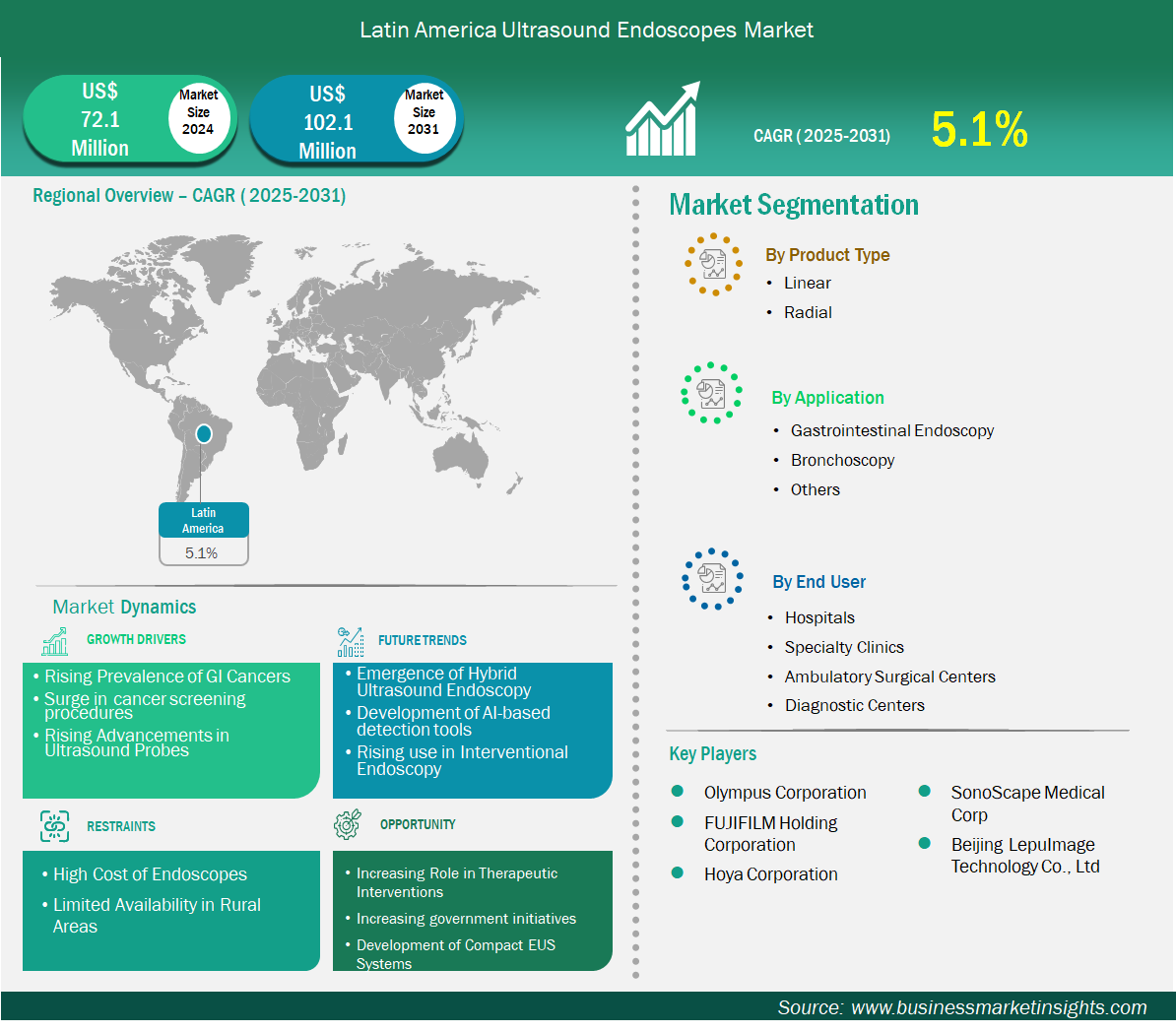 Latin America Ultrasound Endoscopes Market

US$ 72.1 Million

Market Size 2024

US$ 102.1 Million

Market Size 2031

CAGR ( 2025-2031)

5.1%

Regional Overview – CAGR ( 2025-2031)

Latin America

5.1%

Market Dynamics

GROWTH DRIVERS

• Rising Prevalence of GI Cancers
• Surge in cancer screening procedures
• Rising Advancements in Ultrasound Probes

FUTURE TRENDS

• Emergence of Hybrid Ultrasound Endoscopy
• Development of AI-based detection tools
• Rising use in Interventional Endoscopy

RESTRAINTS

• High Cost of Endoscopes
• Limited Availability in Rural Areas

OPPORTUNITY

• Increasing Role in Therapeutic Interventions
• Increasing government initiatives
• Development of Compact EUS Systems

Market Segmentation

By Product Type

• Linear
• Radial

By Application

• Gastrointestinal Endoscopy
• Bronchoscopy
• Others

By End User

• Hospitals
• Specialty Clinics
• Ambulatory Surgical Centers
• Diagnostic Centers

Key Players

Olympus Corporation

FUJIFILM Holding Corporation

Hoya Corporation

SonoScape Medical Corp

Beijing LepuImage Technology Co., Ltd

Source: www.businessmarketinsights.com